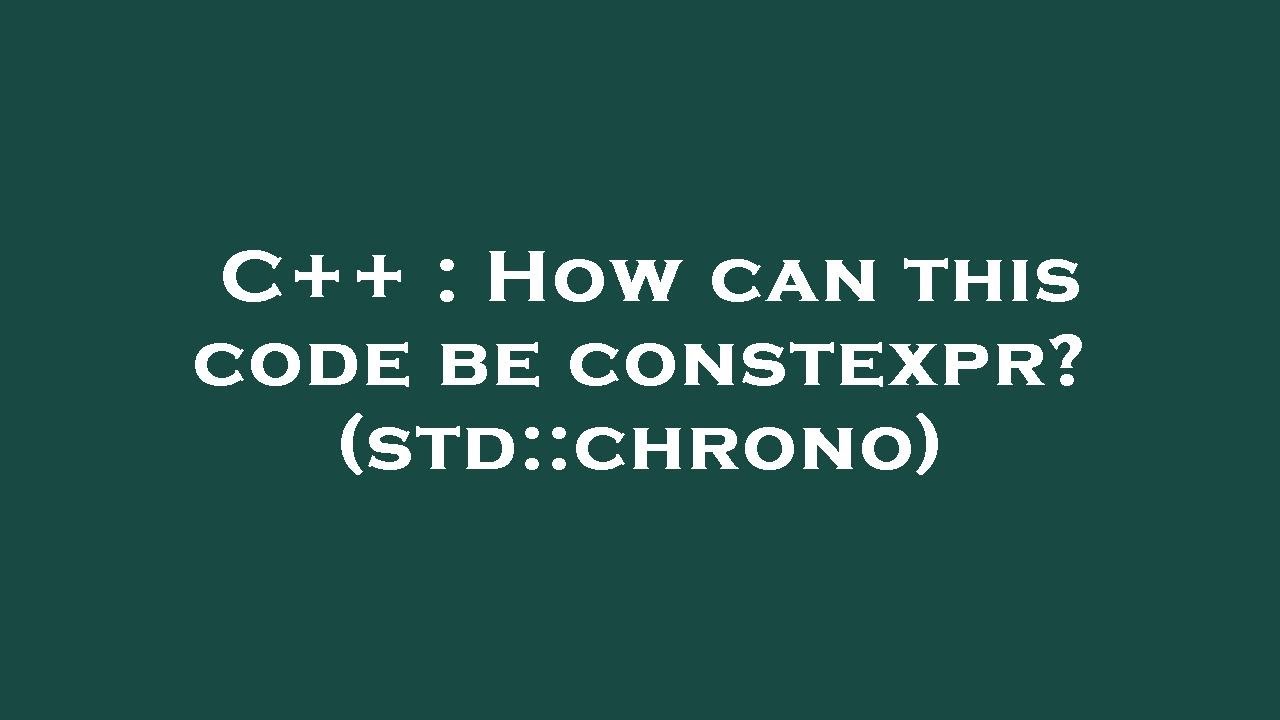 C++ : How can this code be constexpr? (std::chrono)